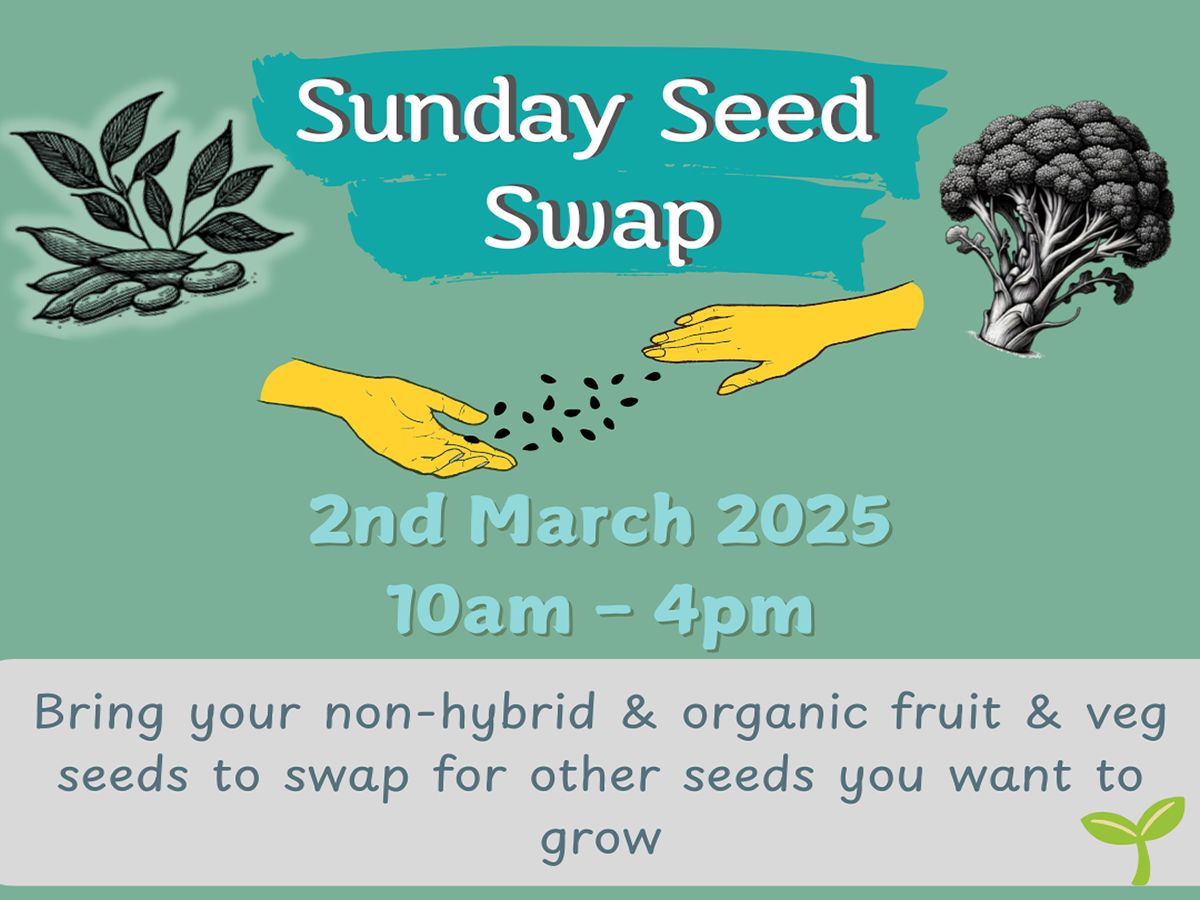 Sunday Seed Swap

2nd March 2025
10am - 4pm

Bring your non-hybrid & organic fruit & veg seeds to swap for other seeds you want to grow